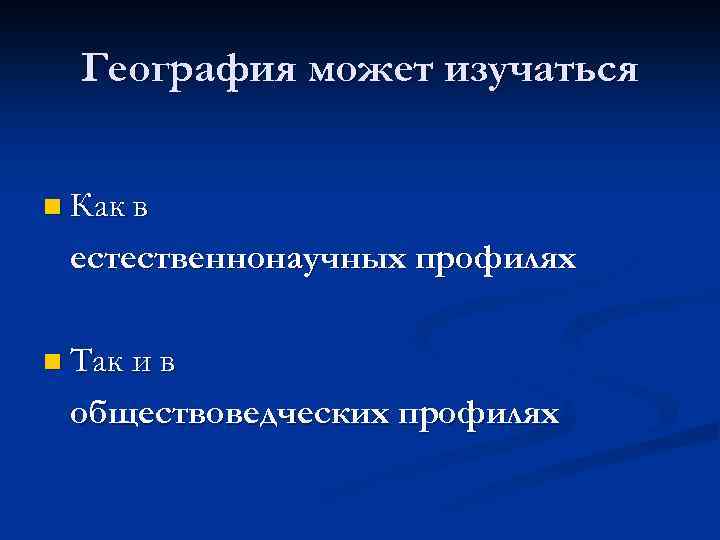 География может изучаться

Как в естественнонаучных профилях

Так и в обществоведческих профилях